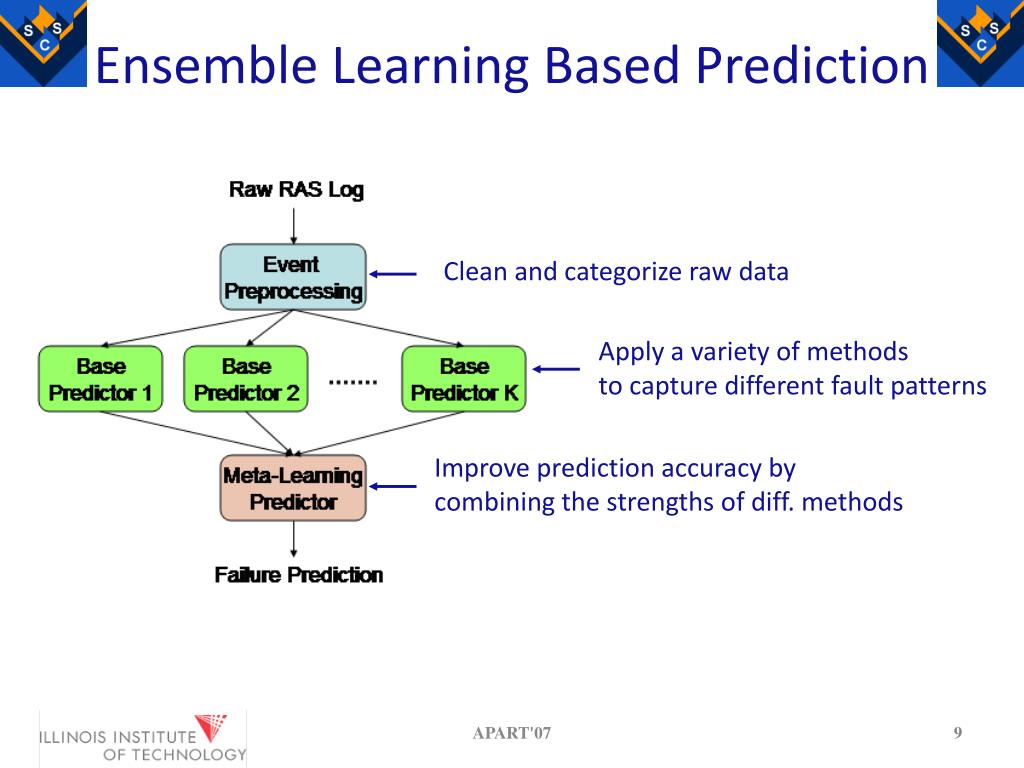 S S C

Ensemble Learning Based Prediction

S S C

Raw RAS Log

Event Preprocessing

Clean and categorize raw data

Base Predictor 1

Base Predictor 2

.......

Base Predictor K

Apply a variety of methods to capture different fault patterns

Meta-Learning Predictor

Improve prediction accuracy by combining the strengths of diff. methods

Failure Prediction

ILLINOIS INSTITUTE OF TECHNOLOGY

APART'07

9